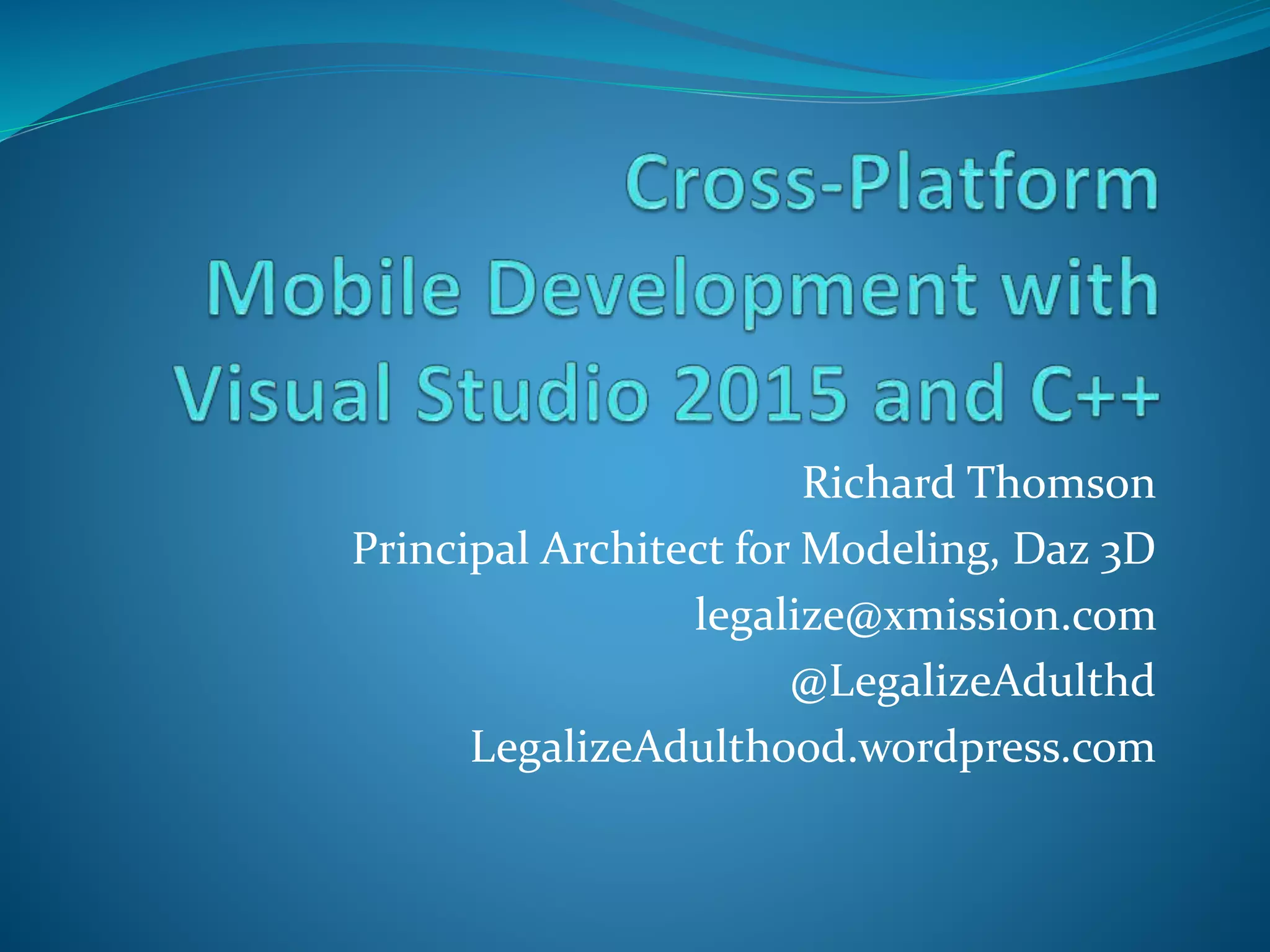 Cross-Platform Mobile Development with Visual Studio 2015 and C++

Richard Thomson
Principal Architect for Modeling, Daz 3D
legalize@xmission.com
@LegalizeAdulthd
LegalizeAdulthood.wordpress.com